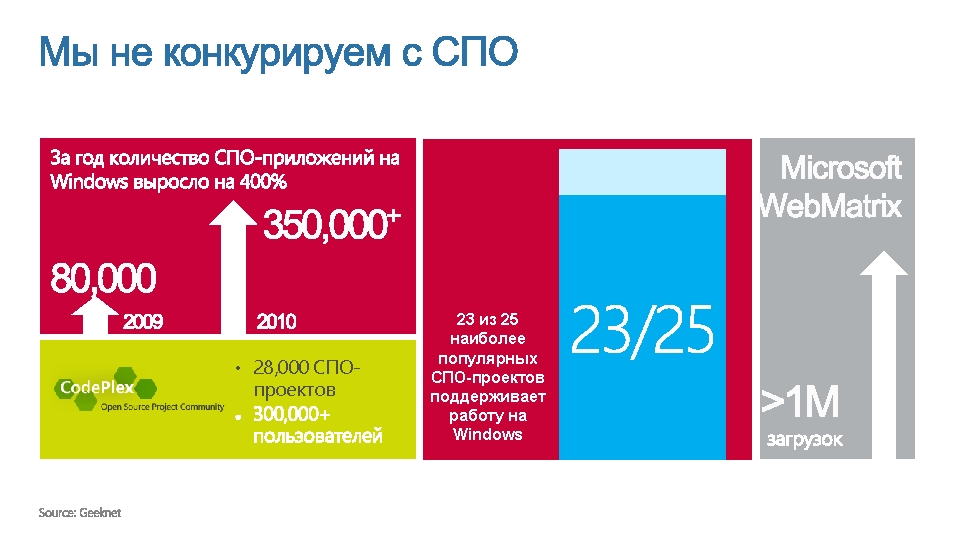 Мы не конкурируем с СПО

За год количество СПО-приложений на Windows выросло на 400%

350,000+

80,000

2009

2010

CodePlex
Open Source Project Community

• 28,000 СПО-проектов
• 300,000+ пользователей

23 из 25 наиболее популярных СПО-проектов поддерживает работу на Windows

23/25

Microsoft WebMatrix

>1M
загрузок

Source: Geeknet